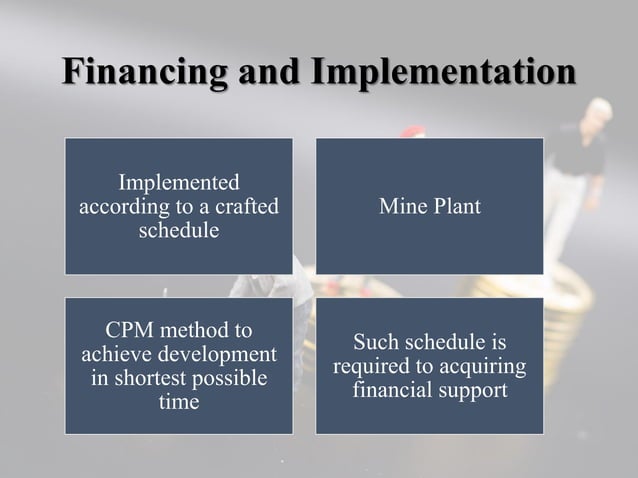 Financing and Implementation

Implemented according to a crafted schedule

Mine Plant

CPM method to achieve development in shortest possible time

Such schedule is required to acquiring financial support